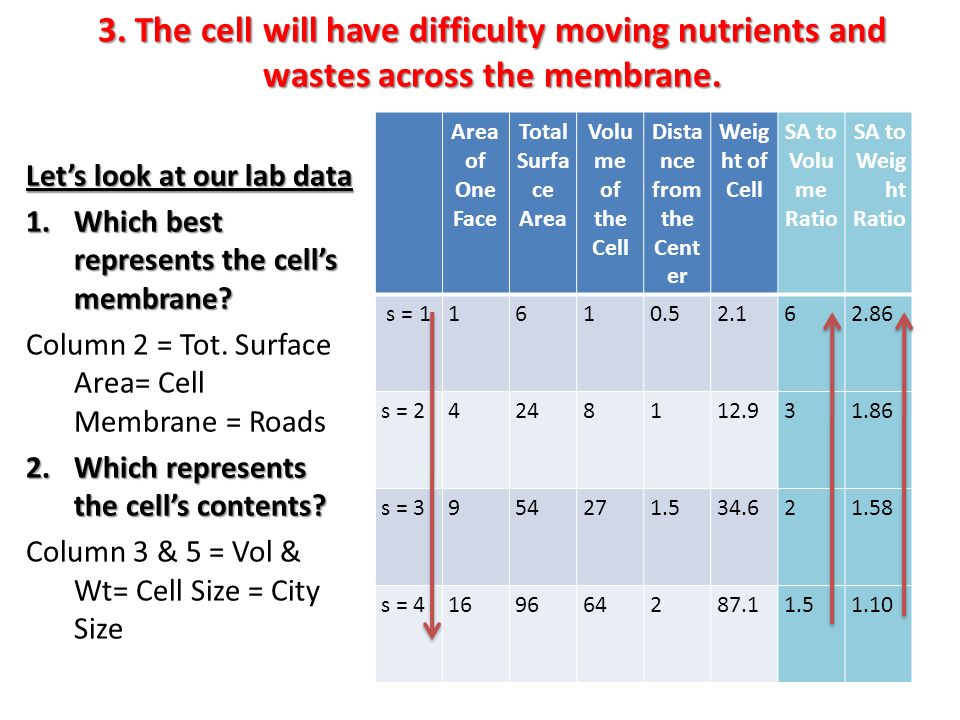 3. The cell will have difficulty moving nutrients and wastes across the membrane.

Let's look at our lab data

1. Which best represents the cell's membrane?

Column 2 = Tot. Surface Area= Cell Membrane = Roads

2. Which represents the cell's contents?

Column 3 & 5 = Vol & Wt= Cell Size = City Size

| | Area of One Face | Total Surface Area | Volume of the Cell | Distance from the Center | Weight of Cell | SA to Volume Ratio | SA to Weight Ratio |
|---|---|---|---|---|---|---|---|
| s = 1 | 1 | 6 | 1 | 0.5 | 2.1 | 6 | 2.86 |
| s = 2 | 4 | 24 | 8 | 1 | 12.9 | 3 | 1.86 |
| s = 3 | 9 | 54 | 27 | 1.5 | 34.6 | 2 | 1.58 |
| s = 4 | 16 | 96 | 64 | 2 | 87.1 | 1.5 | 1.10 |